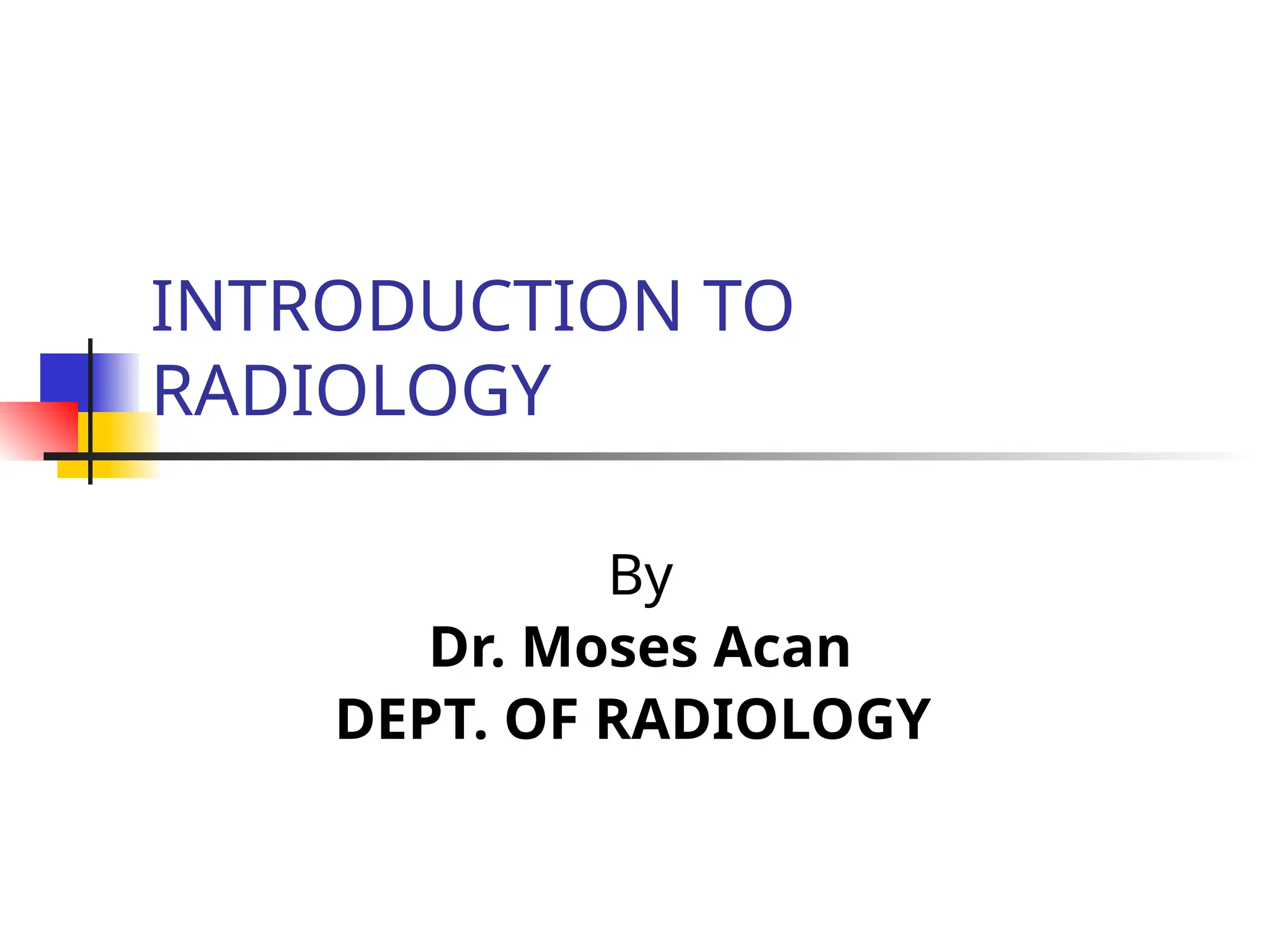 INTRODUCTION TO RADIOLOGY

By
Dr. Moses Acan
DEPT. OF RADIOLOGY